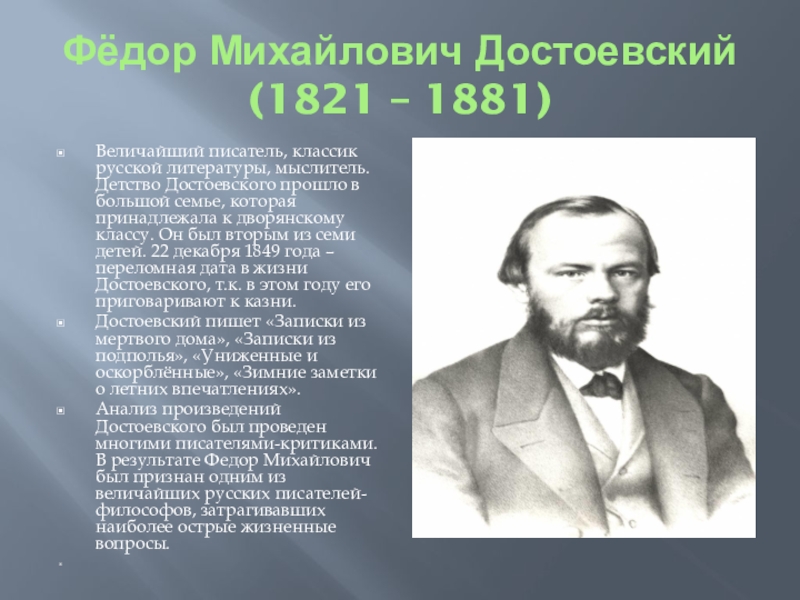 Фёдор Михайлович Достоевский (1821 – 1881)

Величайший писатель, классик русской литературы, мыслитель. Детство Достоевского прошло в большой семье, которая принадлежала к дворянскому классу. Он был вторым из семи детей. 22 декабря 1849 года – переломная дата в жизни Достоевского, т.к. в этом году его приговаривают к казни.

Достоевский пишет «Записки из мертвого дома», «Записки из подполья», «Униженные и оскорблённые», «Зимние заметки о летних впечатлениях».

Анализ произведений Достоевского был проведен многими писателями-критиками. В результате Федор Михайлович был признан одним из величайших русских писателей-философов, затрагивавших наиболее острые жизненные вопросы.